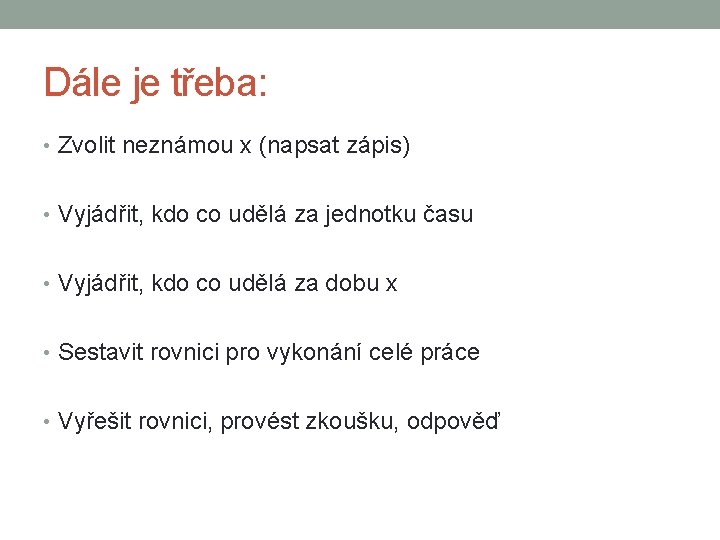 Dále je třeba:

• Zvolit neznámou x (napsat zápis)

• Vyjádřit, kdo co udělá za jednotku času

• Vyjádřit, kdo co udělá za dobu x

• Sestavit rovnici pro vykonání celé práce

• Vyřešit rovnici, provést zkoušku, odpověď